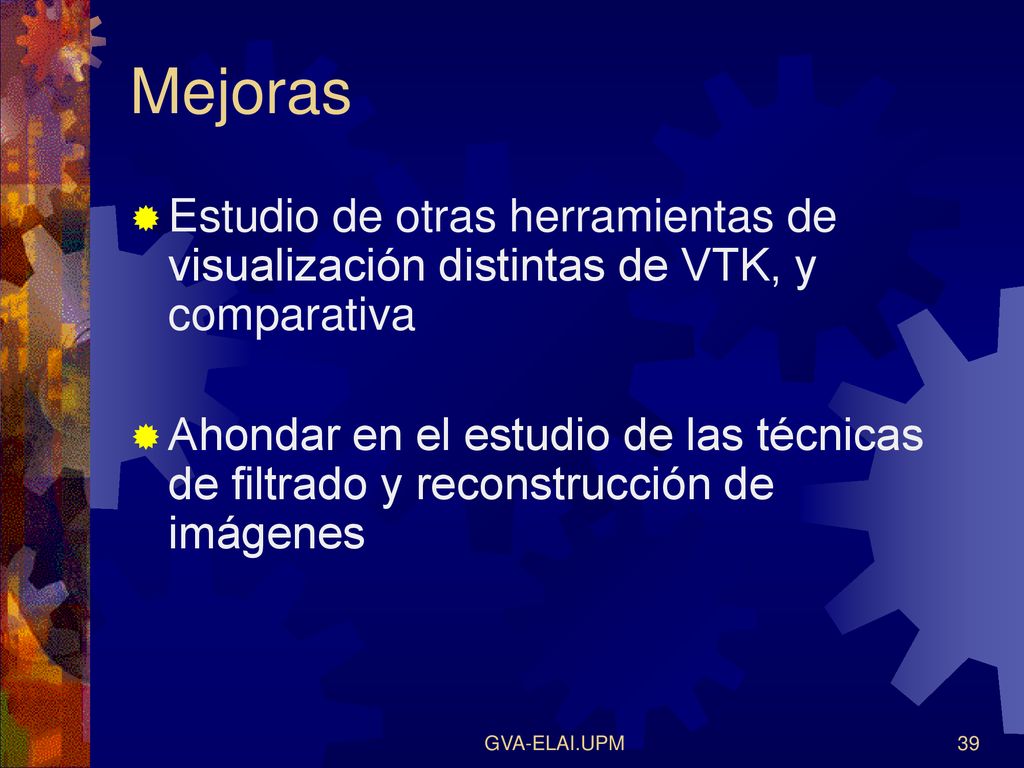 Mejoras

Estudio de otras herramientas de visualización distintas de VTK, y comparativa

Ahondar en el estudio de las técnicas de filtrado y reconstrucción de imágenes

GVA-ELAI.UPM

39